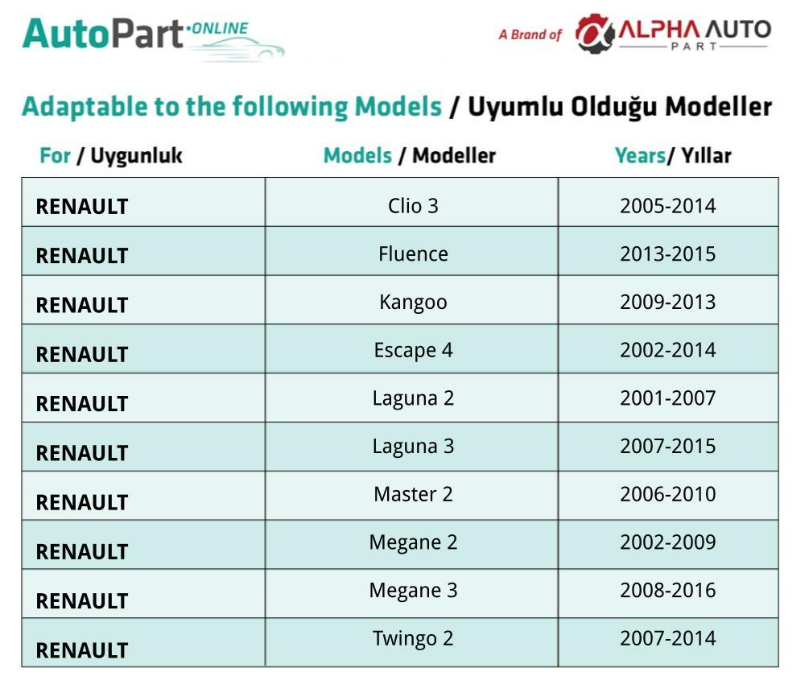 AutoPart·ONLINE

A Brand of ALPHA AUTO PART

Adaptable to the following Models / Uyumlu Olduğu Modeller

| For / Uygunluk | Models / Modeller | Years/ Yıllar |
|---|---|---|
| RENAULT | Clio 3 | 2005-2014 |
| RENAULT | Fluence | 2013-2015 |
| RENAULT | Kangoo | 2009-2013 |
| RENAULT | Escape 4 | 2002-2014 |
| RENAULT | Laguna 2 | 2001-2007 |
| RENAULT | Laguna 3 | 2007-2015 |
| RENAULT | Master 2 | 2006-2010 |
| RENAULT | Megane 2 | 2002-2009 |
| RENAULT | Megane 3 | 2008-2016 |
| RENAULT | Twingo 2 | 2007-2014 |